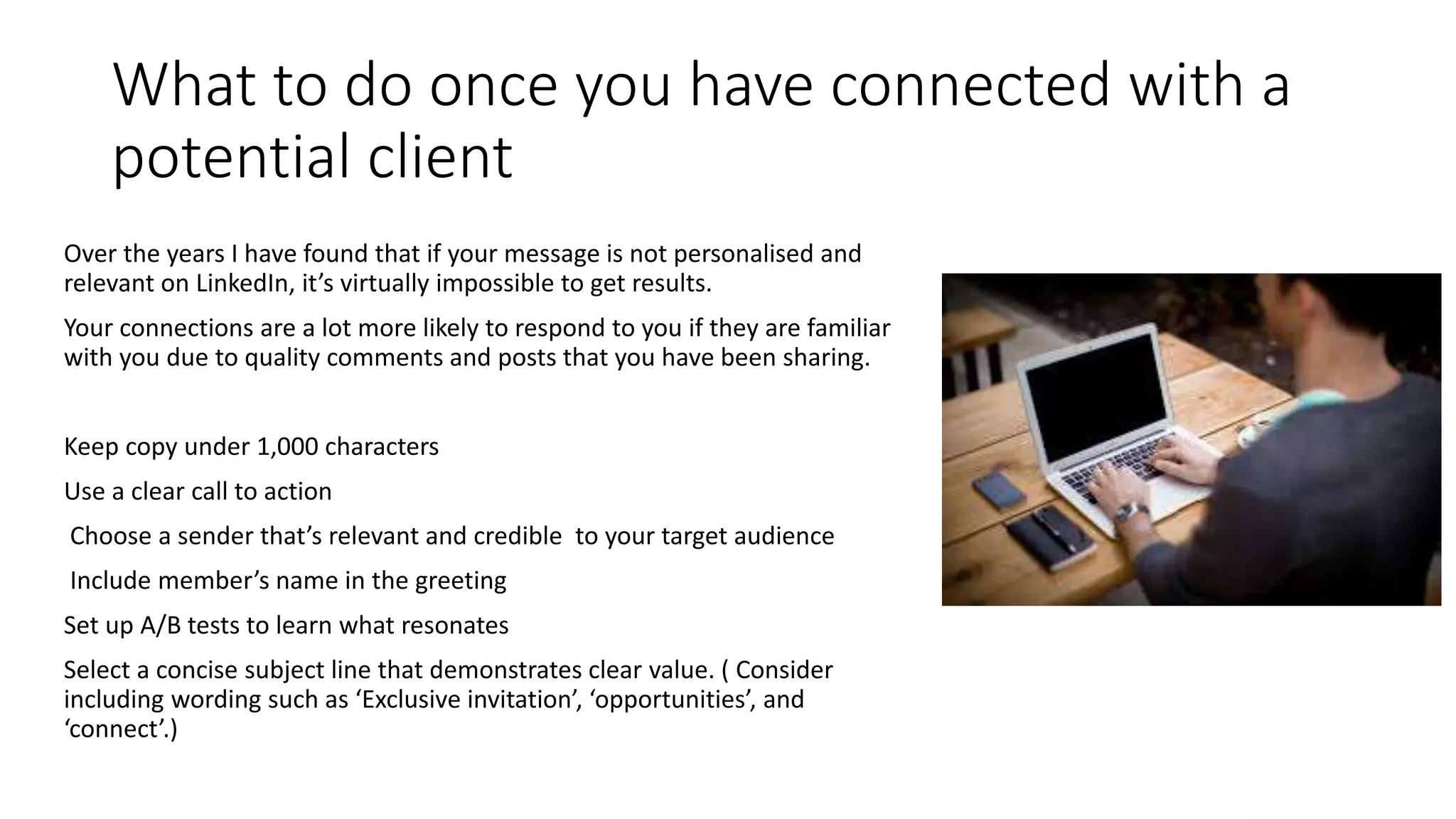 What to do once you have connected with a potential client

Over the years I have found that if your message is not personalised and relevant on LinkedIn, it’s virtually impossible to get results.

Your connections are a lot more likely to respond to you if they are familiar with you due to quality comments and posts that you have been sharing.

Keep copy under 1,000 characters

Use a clear call to action

Choose a sender that’s relevant and credible to your target audience

Include member’s name in the greeting

Set up A/B tests to learn what resonates

Select a concise subject line that demonstrates clear value. ( Consider including wording such as ‘Exclusive invitation’, ‘opportunities’, and ‘connect’.)